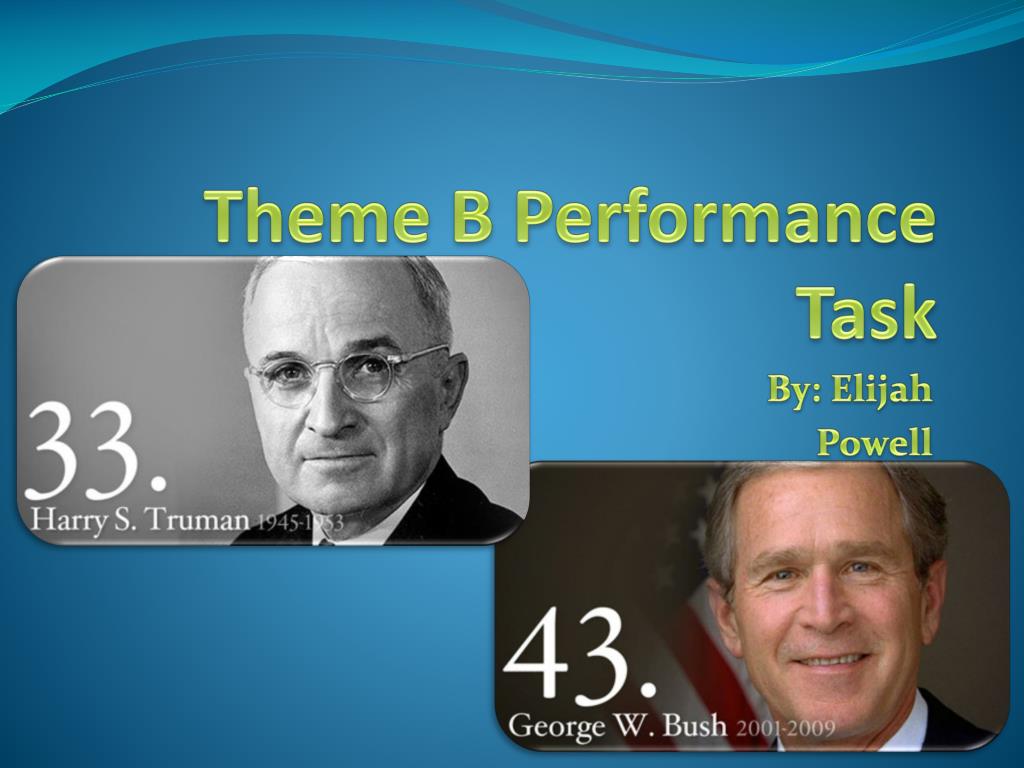 Theme B Performance Task

By: Elijah Powell

33.
Harry S. Truman 1945-1953

43.
George W. Bush 2001-2009